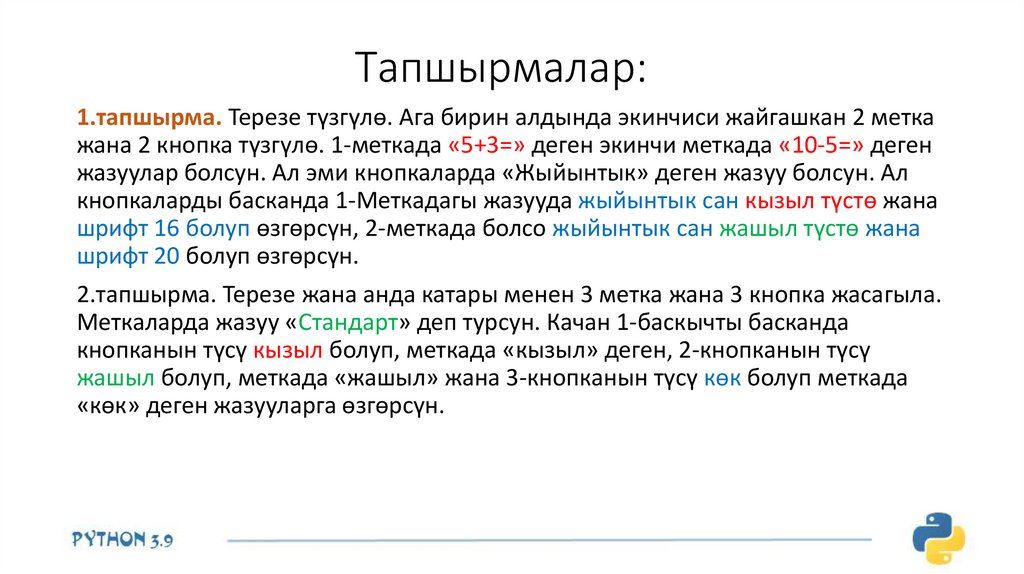 Тапшырмалар:

1.тапшырма. Терезе түзгүлө. Ага бирин алдында экинчиси жайгашкан 2 метка жана 2 кнопка түзгүлө. 1-меткада «5+3=» деген экинчи меткада «10-5=» деген жазуулар болсун. Ал эми кнопкаларда «Жыйынтык» деген жазуу болсун. Ал кнопкаларды басканда 1-Меткадагы жазууда жыйынтык сан кызыл түстө жана шрифт 16 болуп өзгөрсүн, 2-меткада болсо жыйынтык сан жашыл түстө жана шрифт 20 болуп өзгөрсүн.

2.тапшырма. Терезе жана анда катары менен 3 метка жана 3 кнопка жасагыла. Меткаларда жазуу «Стандарт» деп турсун. Качан 1-баскычты басканда кнопканын түсү кызыл болуп, меткада «кызыл» деген, 2-кнопканын түсү жашыл болуп, меткада «жашыл» жана 3-кнопканын түсү көк болуп меткада «көк» деген жазууларга өзгөрсүн.

PYTHON 3.9